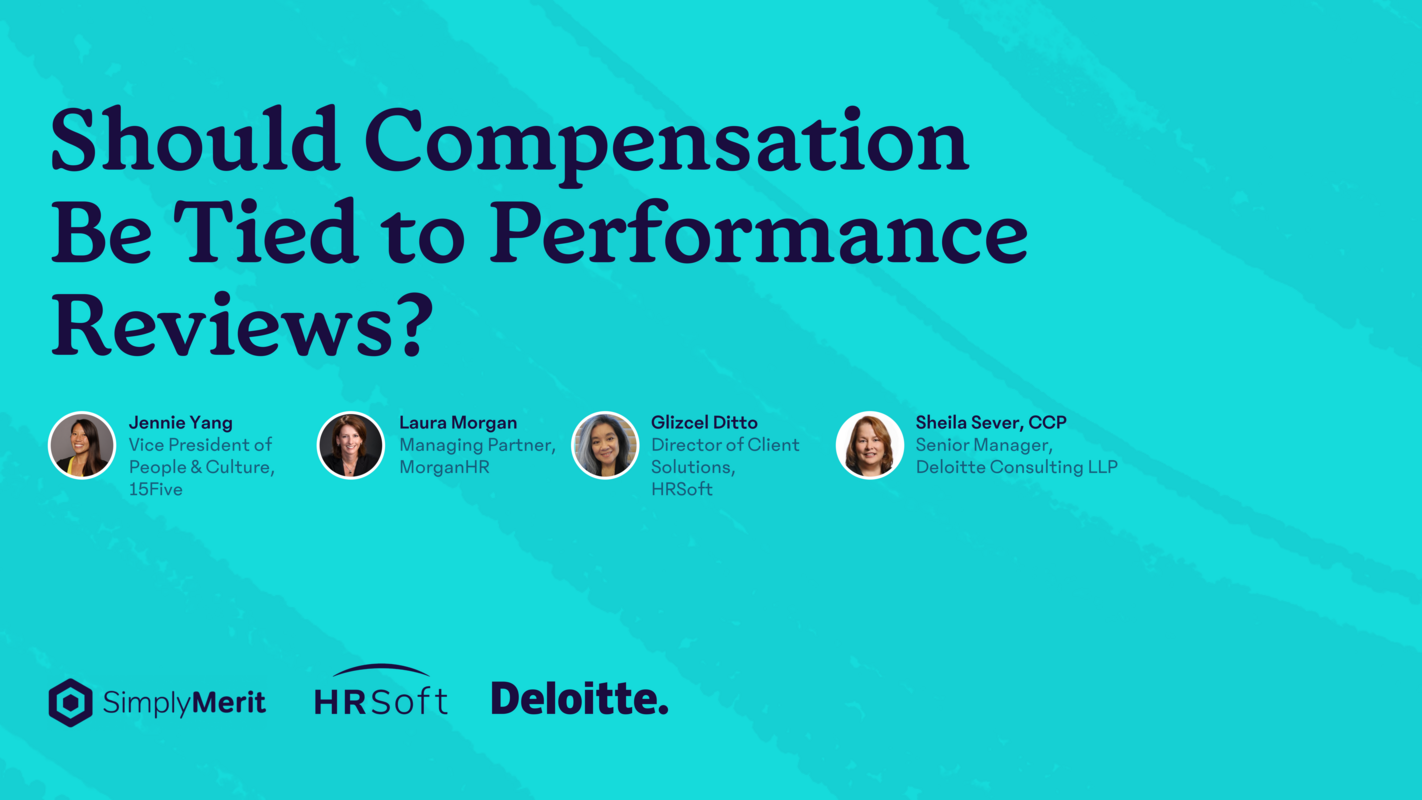 Should Compensation Be Tied to Performance Reviews?

Jennie Yang
Vice President of People & Culture, 15Five

Laura Morgan
Managing Partner, MorganHR

Glizcel Ditto
Director of Client Solutions, HRSoft

Sheila Sever, CCP
Senior Manager, Deloitte Consulting LLP

SimplyMerit

HRSoft

Deloitte.